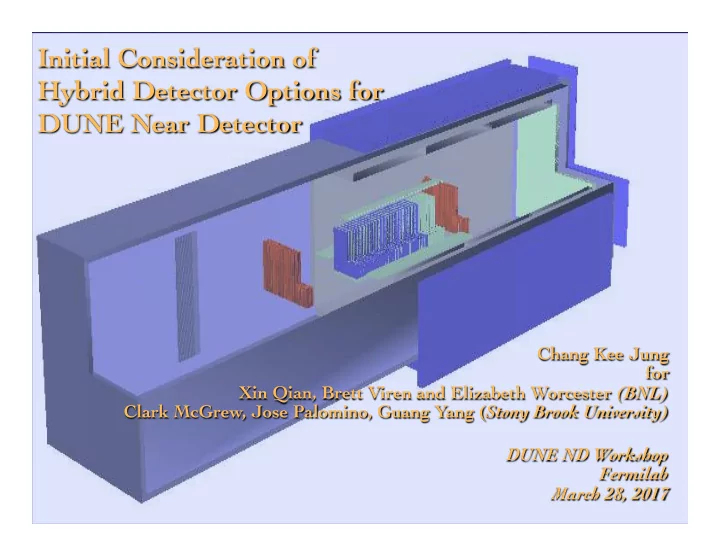 Initial Consideration of Hybrid Detector Options for DUNE Near Detector

Chang Kee Jung
for
Xin Qian, Brett Viren and Elizabeth Worcester (BNL)
Clark McGrew, Jose Palomino, Guang Yang (Stony Brook University)

DUNE ND Workshop
Fermilab
March 28, 2017